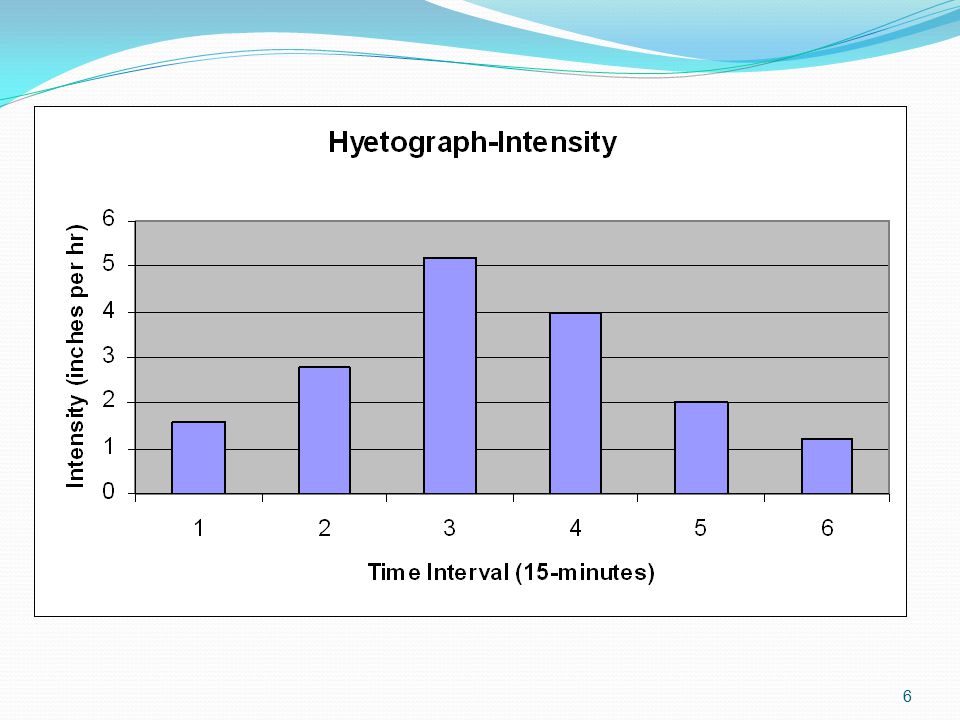 Hyetograph-Intensity

Intensity (inches per hr)

6
5
4
3
2
1
0

1 2 3 4 5 6

Time Interval (15-minutes)

6